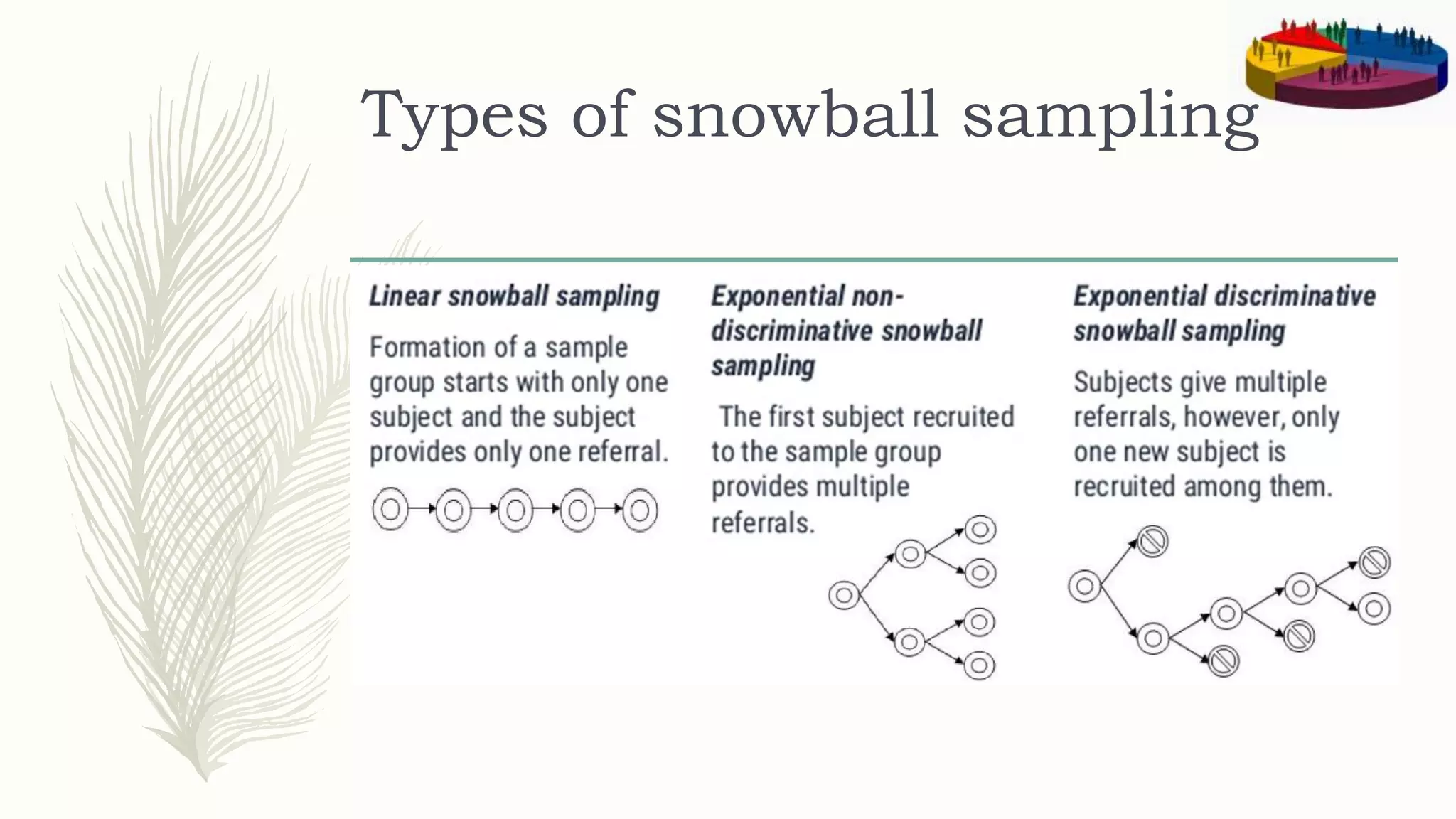 Types of snowball sampling

Linear snowball sampling

Formation of a sample group starts with only one subject and the subject provides only one referral.

Exponential non-discriminative snowball sampling

The first subject recruited to the sample group provides multiple referrals.

Exponential discriminative snowball sampling

Subjects give multiple referrals, however, only one new subject is recruited among them.